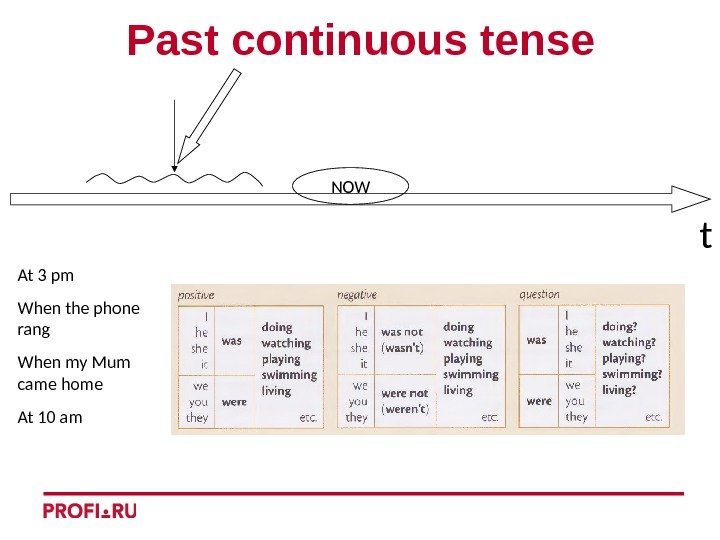 Past continuous tense

NOW

t

At 3 pm

When the phone rang

When my Mum came home

At 10 am

positive

| | | |
|---|---|---|
| I he she it | was | doing watching playing swimming living etc. |
| we you they | were | |

negative

| | | |
|---|---|---|
| I he she it | was not (wasn't) | doing watching playing swimming living etc. |
| we you they | were not (weren't) | |

question

| | | |
|---|---|---|
| was | I he she it | doing? watching? playing? swimming? living? etc. |
| were | we you they | |

PROFI.RU